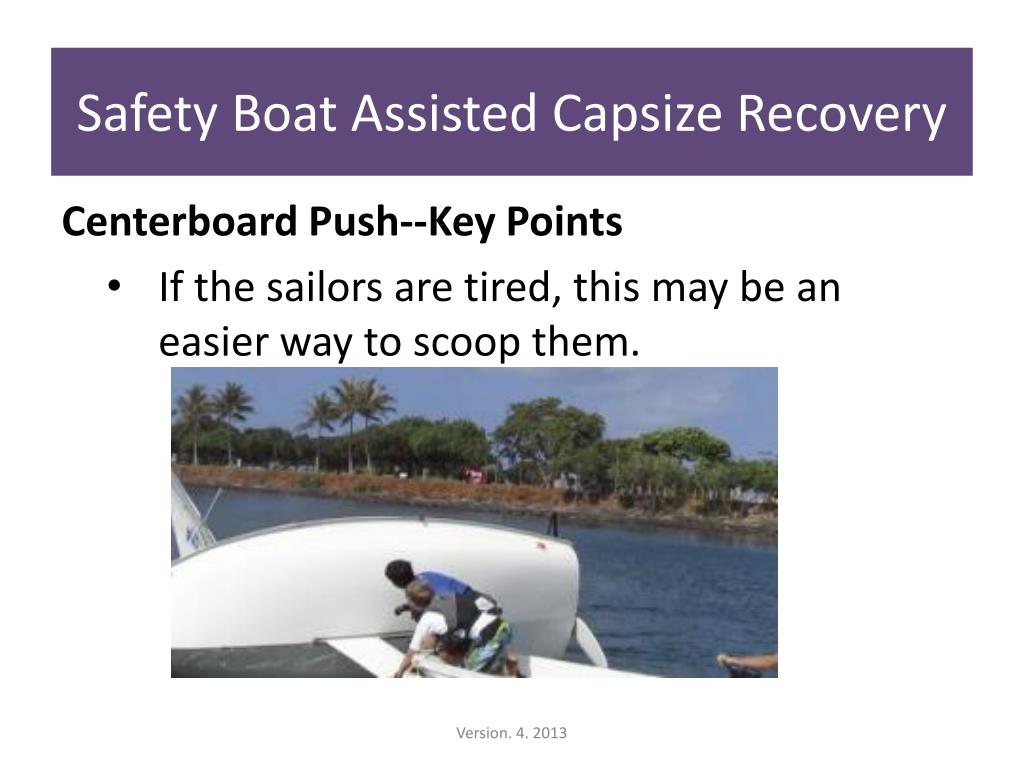 Safety Boat Assisted Capsize Recovery

Centerboard Push--Key Points

• If the sailors are tired, this may be an easier way to scoop them.

Version. 4. 2013